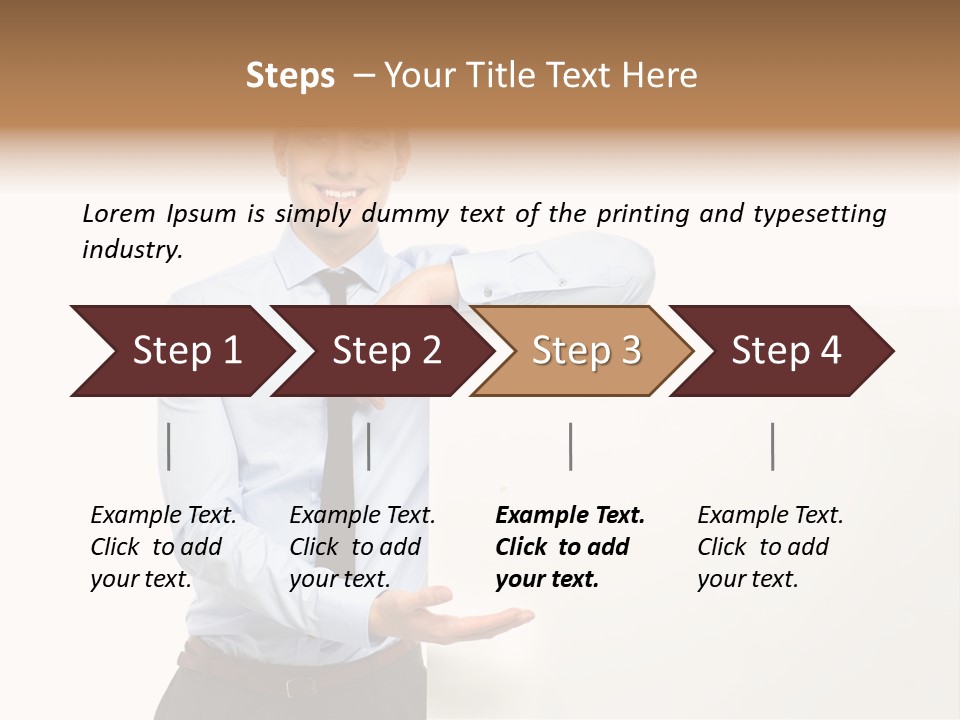 Steps – Your Title Text Here

Lorem Ipsum is simply dummy text of the printing and typesetting industry.

Step 1

Step 2

Step 3

Step 4

Example Text. Click to add your text.

Example Text. Click to add your text.

Example Text. Click to add your text.

Example Text. Click to add your text.